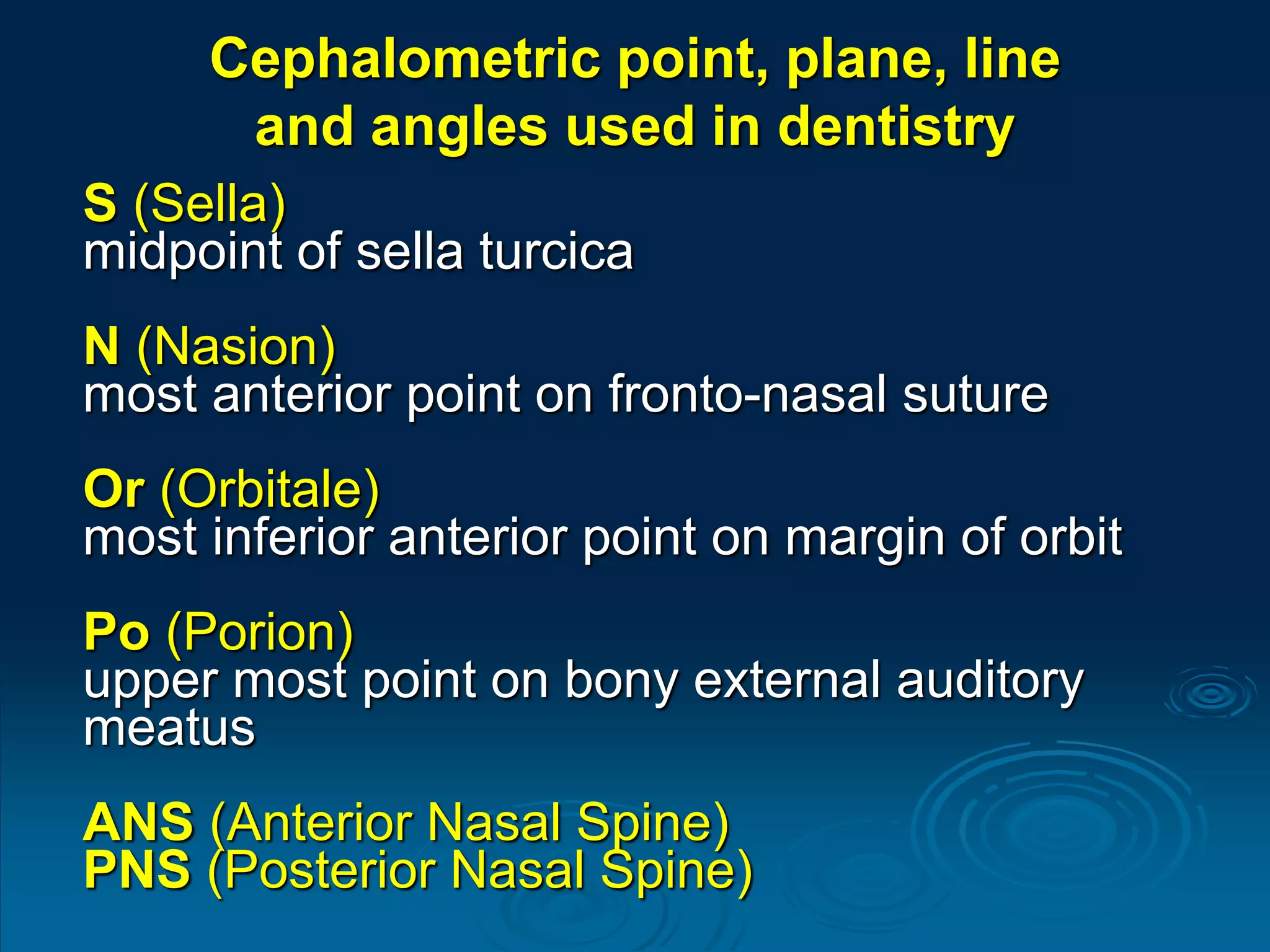 Cephalometric point, plane, line and angles used in dentistry

S (Sella)
midpoint of sella turcica

N (Nasion)
most anterior point on fronto-nasal suture

Or (Orbitale)
most inferior anterior point on margin of orbit

Po (Porion)
upper most point on bony external auditory meatus

ANS (Anterior Nasal Spine)
PNS (Posterior Nasal Spine)